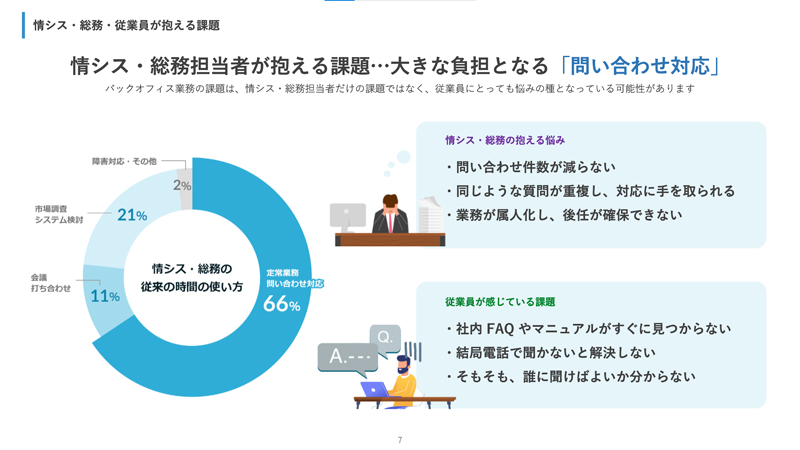 情シス・総務・従業員が抱える課題

情シス・総務担当者が抱える課題…大きな負担となる「問い合わせ対応」

バックオフィス業務の課題は、情シス・総務担当者だけの課題ではなく、従業員にとっても悩みの種となっている可能性があります

障害対応・その他
2%

市場調査
システム検討
21%

会議
打ち合わせ
11%

情シス・総務の
従来の時間の使い方

定常業務
問い合わせ対応
66%

情シス・総務の抱える悩み
・問い合わせ件数が減らない
・同じような質問が重複し、対応に手を取られる
・業務が属人化し、後任が確保できない

従業員が感じている課題
・社内 FAQ やマニュアルがすぐに見つからない
・結局電話で聞かないと解決しない
・そもそも、誰に聞けばよいか分からない

A.---
Q.

7